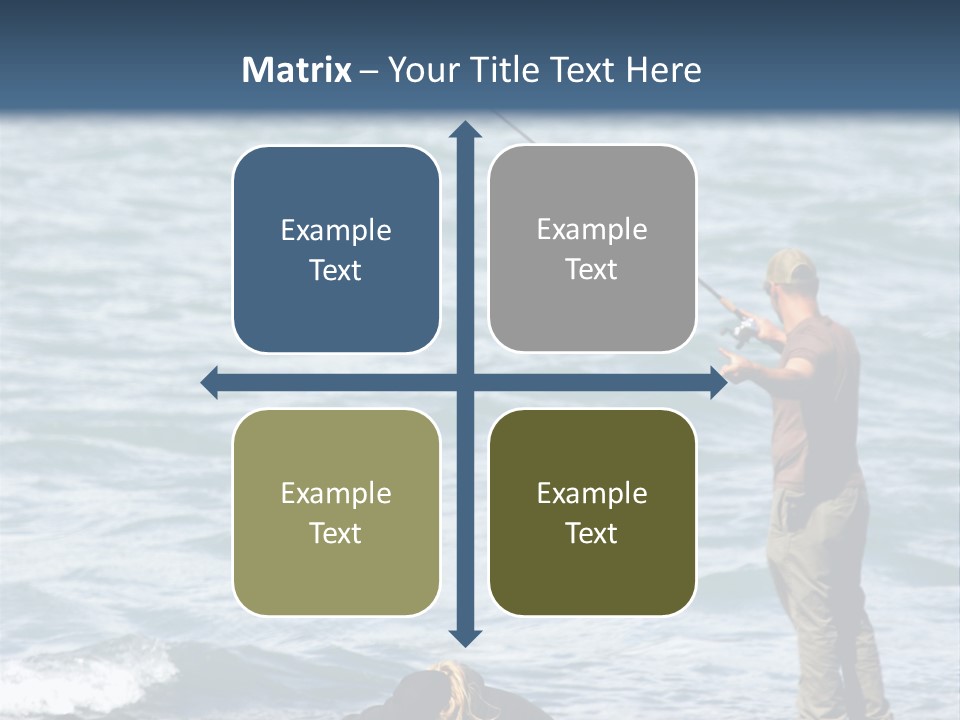 Matrix – Your Title Text Here

Example Text

Example Text

Example Text

Example Text